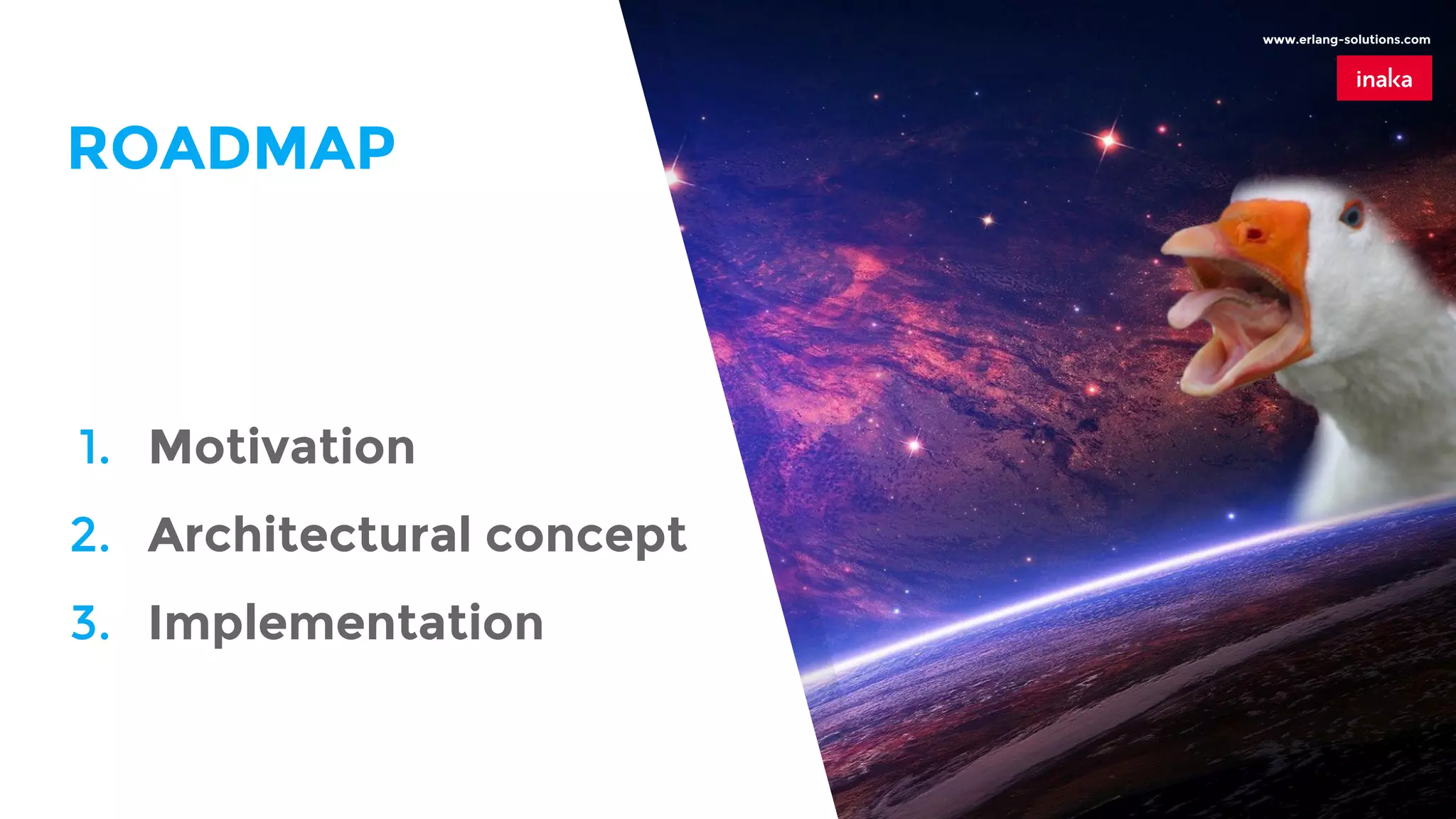 www.erlang-solutions.com

inaka

ROADMAP

1. Motivation
2. Architectural concept
3. Implementation